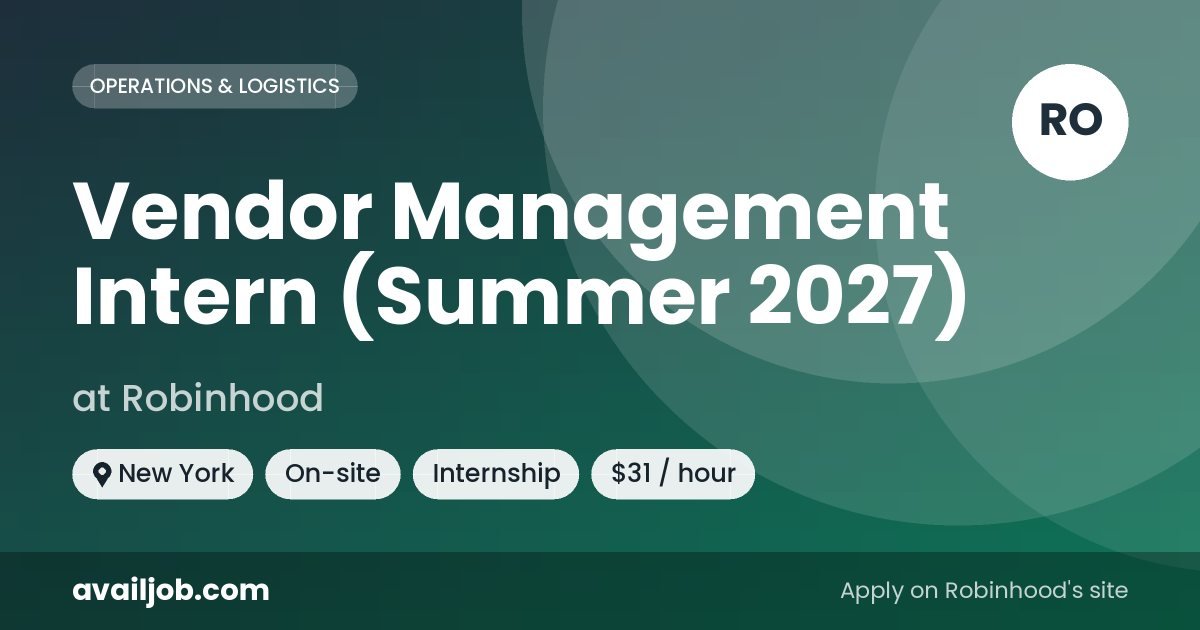 OPERATIONS & LOGISTICS

RO

Vendor Management Intern (Summer 2027)

at Robinhood

New York On-site Internship \$31 / hour

availjob.com

Apply on Robinhood's site